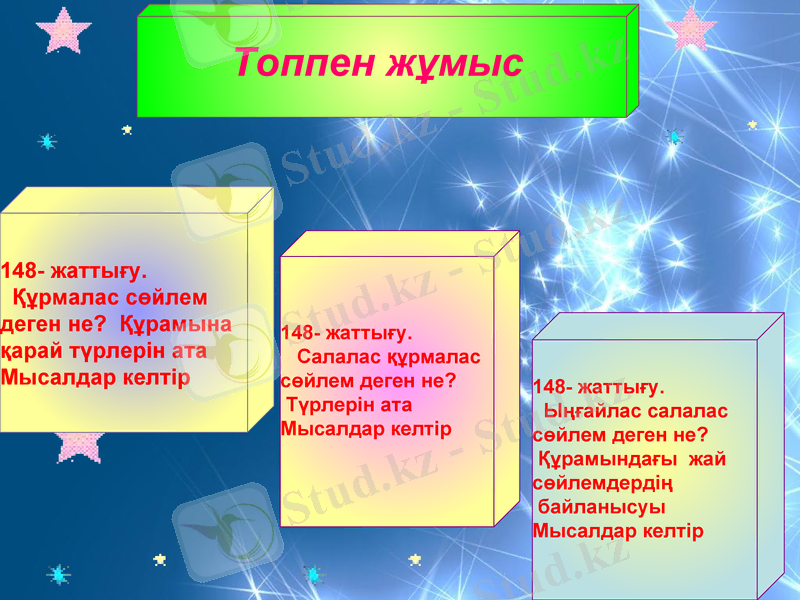 Топпен жұмыс

148- жаттығу.
Құрмалас сөйлем деген не? Құрамына қарай түрлерін ата
Мысалдар келтір

148- жаттығу.
Салалас құрмалас сөйлем деген не?
Түрлерін ата
Мысалдар келтір

148- жаттығу.
Ыңғайлас салалас сөйлем деген не?
Құрамындағы жай сөйлемдердің байланысуы
Мысалдар келтір

Stud.kz - Stud.kz